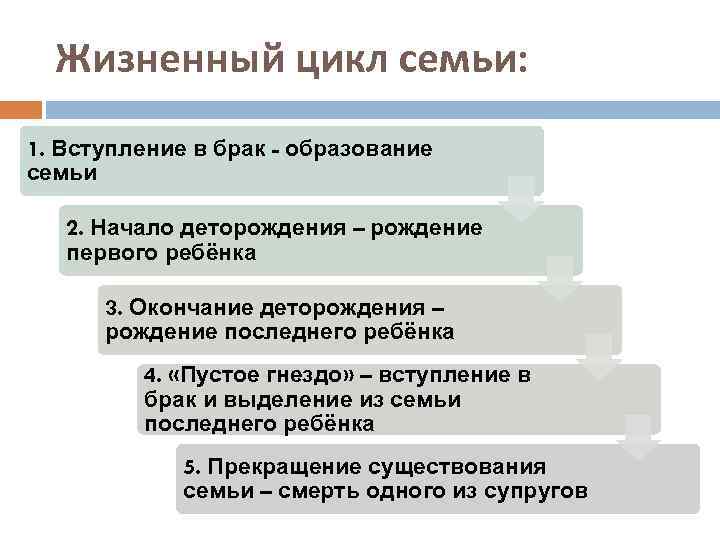 Жизненный цикл семьи:

1. Вступление в брак - образование семьи

2. Начало деторождения – рождение первого ребёнка

3. Окончание деторождения – рождение последнего ребёнка

4. «Пустое гнездо» – вступление в брак и выделение из семьи последнего ребёнка

5. Прекращение существования семьи – смерть одного из супругов